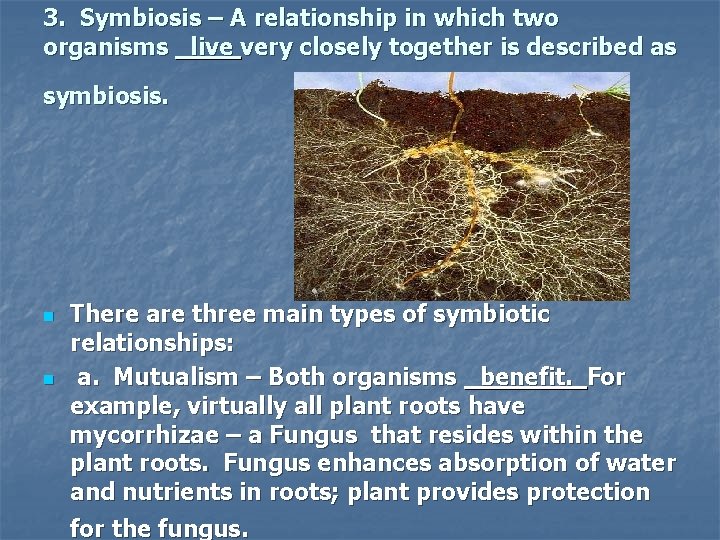 3. Symbiosis – A relationship in which two organisms live very closely together is described as symbiosis.

There are three main types of symbiotic relationships:

a. Mutualism – Both organisms benefit. For example, virtually all plant roots have mycorrhizae – a Fungus that resides within the plant roots. Fungus enhances absorption of water and nutrients in roots; plant provides protection for the fungus.